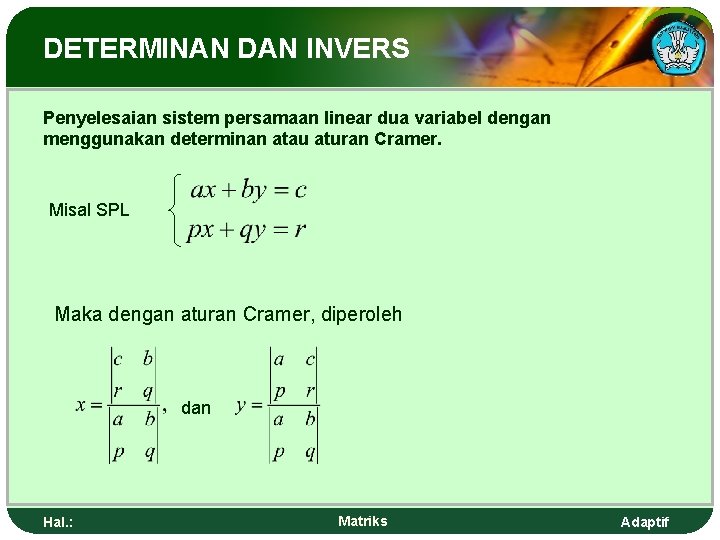 DETERMINAN DAN INVERS

Penyelesaian sistem persamaan linear dua variabel dengan menggunakan determinan atau aturan Cramer.

Misal SPL $\begin{cases} ax + by = c \\ px + qy = r \end{cases}$

Maka dengan aturan Cramer, diperoleh

$x = \frac{\begin{vmatrix} c & b \\ r & q \end{vmatrix}}{\begin{vmatrix} a & b \\ p & q \end{vmatrix}}$, dan $y = \frac{\begin{vmatrix} a & c \\ p & r \end{vmatrix}}{\begin{vmatrix} a & b \\ p & q \end{vmatrix}}$

Hal.: Matriks Adaptif